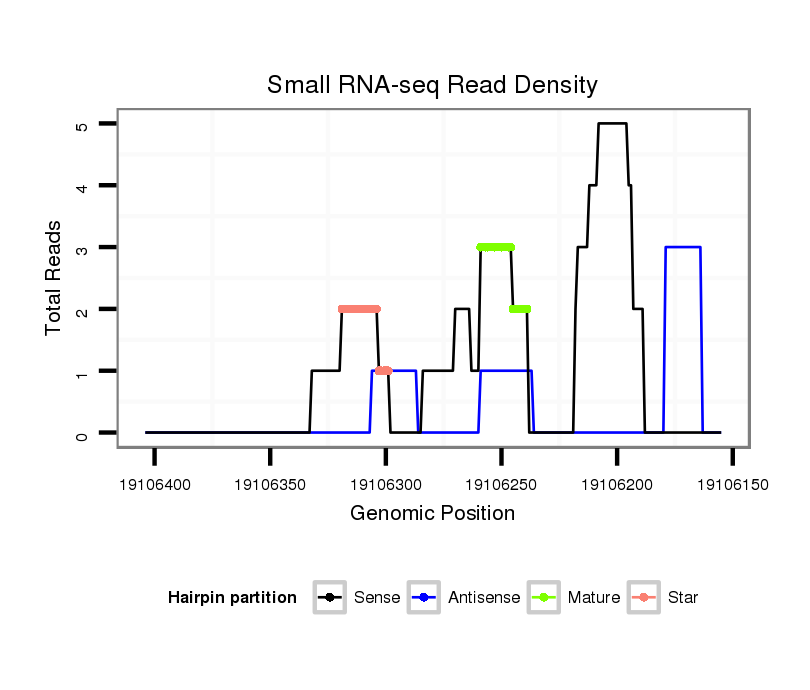 Small RNA-seq Read Density

Total Reads

5
4
3
2
1
0

19106400
19106350
19106300
19106250
19106200
19106150

Genomic Position

Hairpin partition
Sense
Antisense
Mature
Star